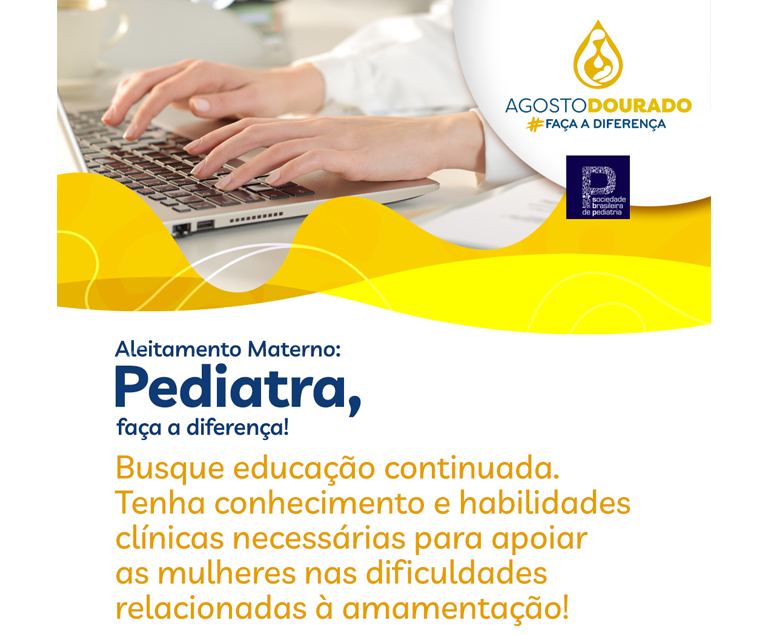 AGOSTODOURADO
#FAÇA A DIFERENÇA

sociedade brasileira de pediatria

Aleitamento Materno:
Pediatra,
faça a diferença!

Busque educação continuada. Tenha conhecimento e habilidades clínicas necessárias para apoiar as mulheres nas dificuldades relacionadas à amamentação!